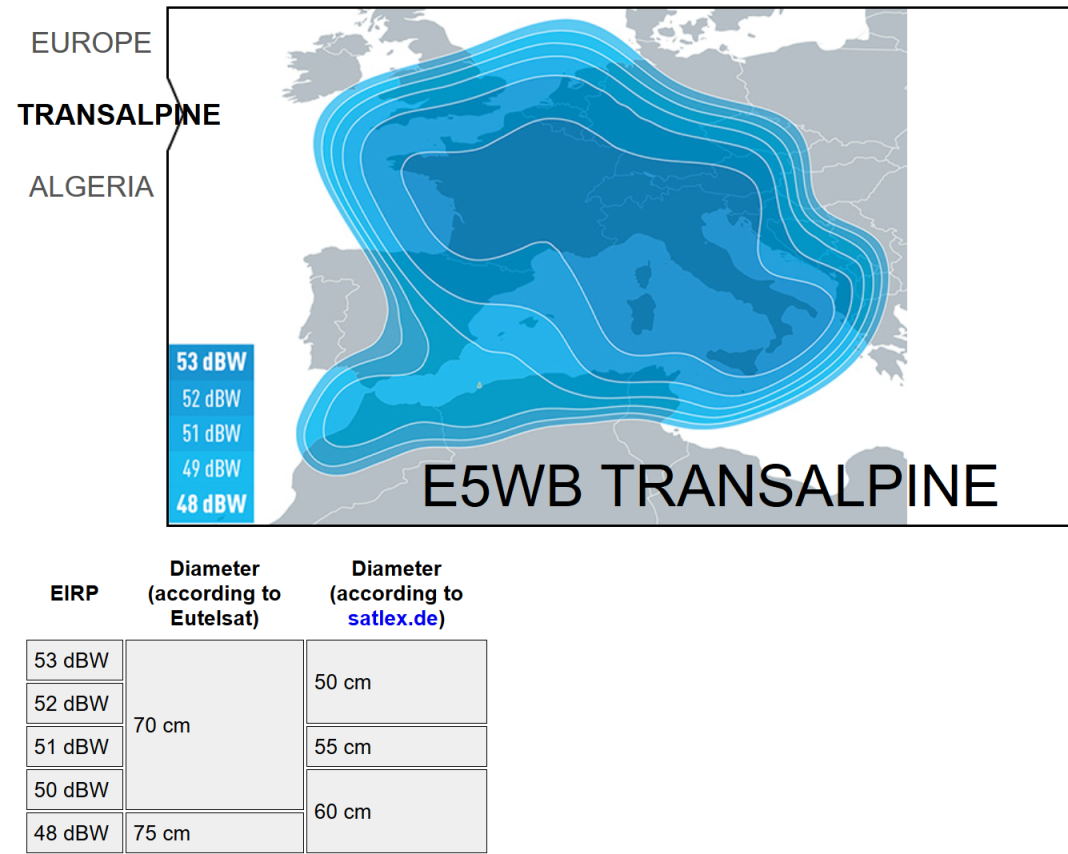 EUROPE
TRANSALPINE
ALGERIA

53 dBW
52 dBW
51 dBW
49 dBW
48 dBW

E5WB TRANSALPINE

| EIRP | Diameter (according to Eutelsat) | Diameter (according to satlex.de) |
|---|---|---|
| 53 dBW | 70 cm | 50 cm |
| 52 dBW | 70 cm | 50 cm |
| 51 dBW | 70 cm | 55 cm |
| 50 dBW | 70 cm | 60 cm |
| 48 dBW | 75 cm | 60 cm |